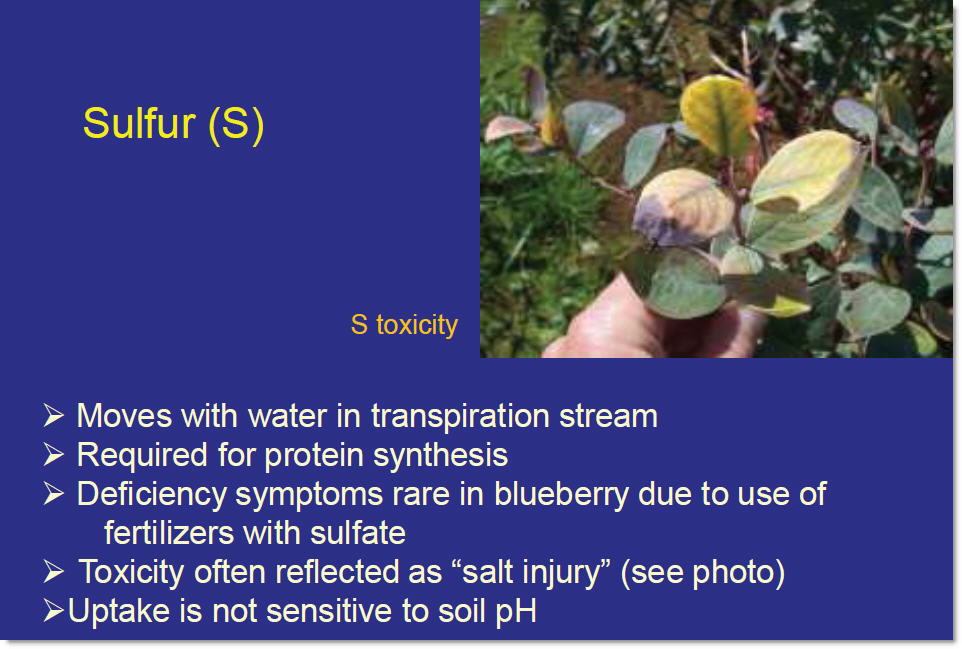 Sulfur (S)

S toxicity

➢ Moves with water in transpiration stream
➢ Required for protein synthesis
➢ Deficiency symptoms rare in blueberry due to use of fertilizers with sulfate
➢ Toxicity often reflected as “salt injury” (see photo)
➢Uptake is not sensitive to soil pH